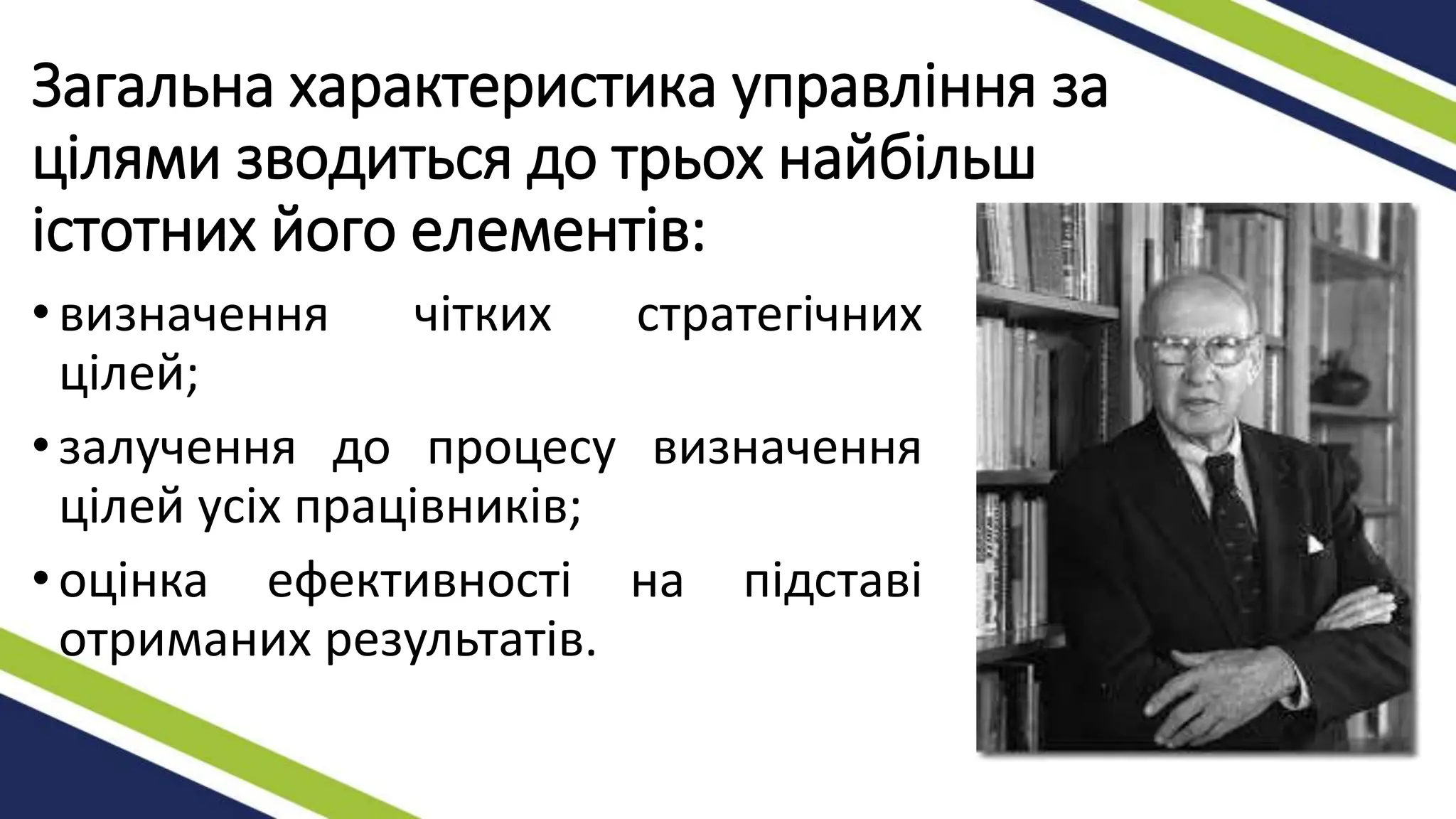 Загальна характеристика управління за цілями зводиться до трьох найбільш істотних його елементів:

• визначення чітких стратегічних цілей;

• залучення до процесу визначення цілей усіх працівників;

• оцінка ефективності на підставі отриманих результатів.